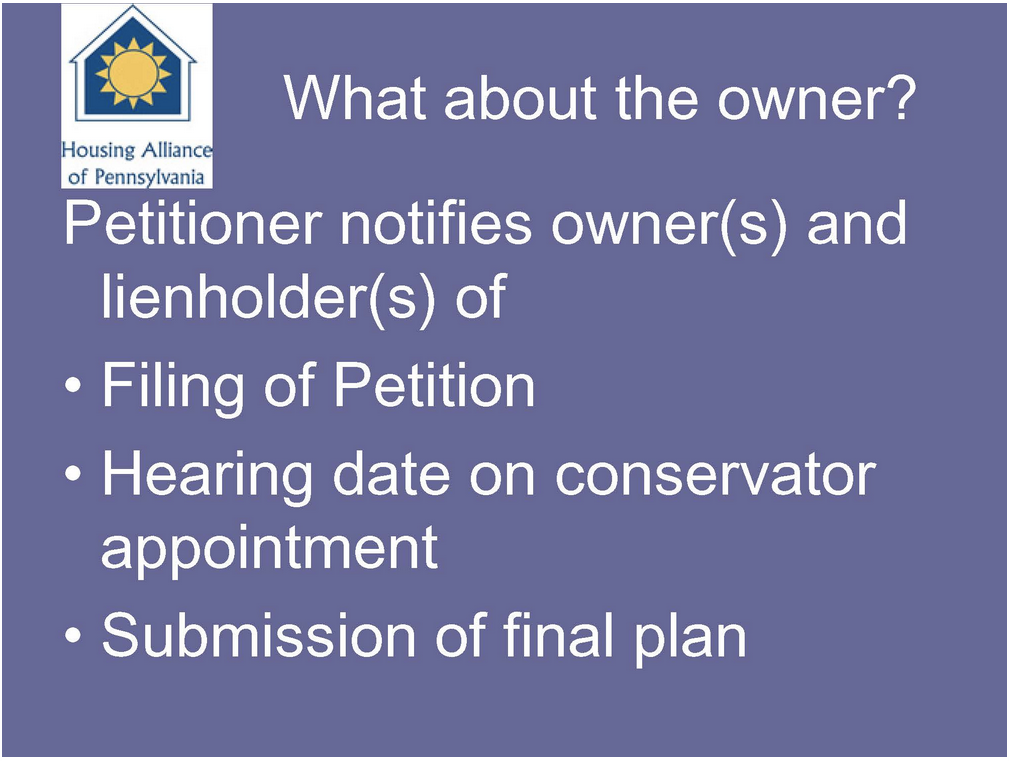 Housing Alliance of Pennsylvania

What about the owner?

Petitioner notifies owner(s) and lienholder(s) of

• Filing of Petition
• Hearing date on conservator appointment
• Submission of final plan